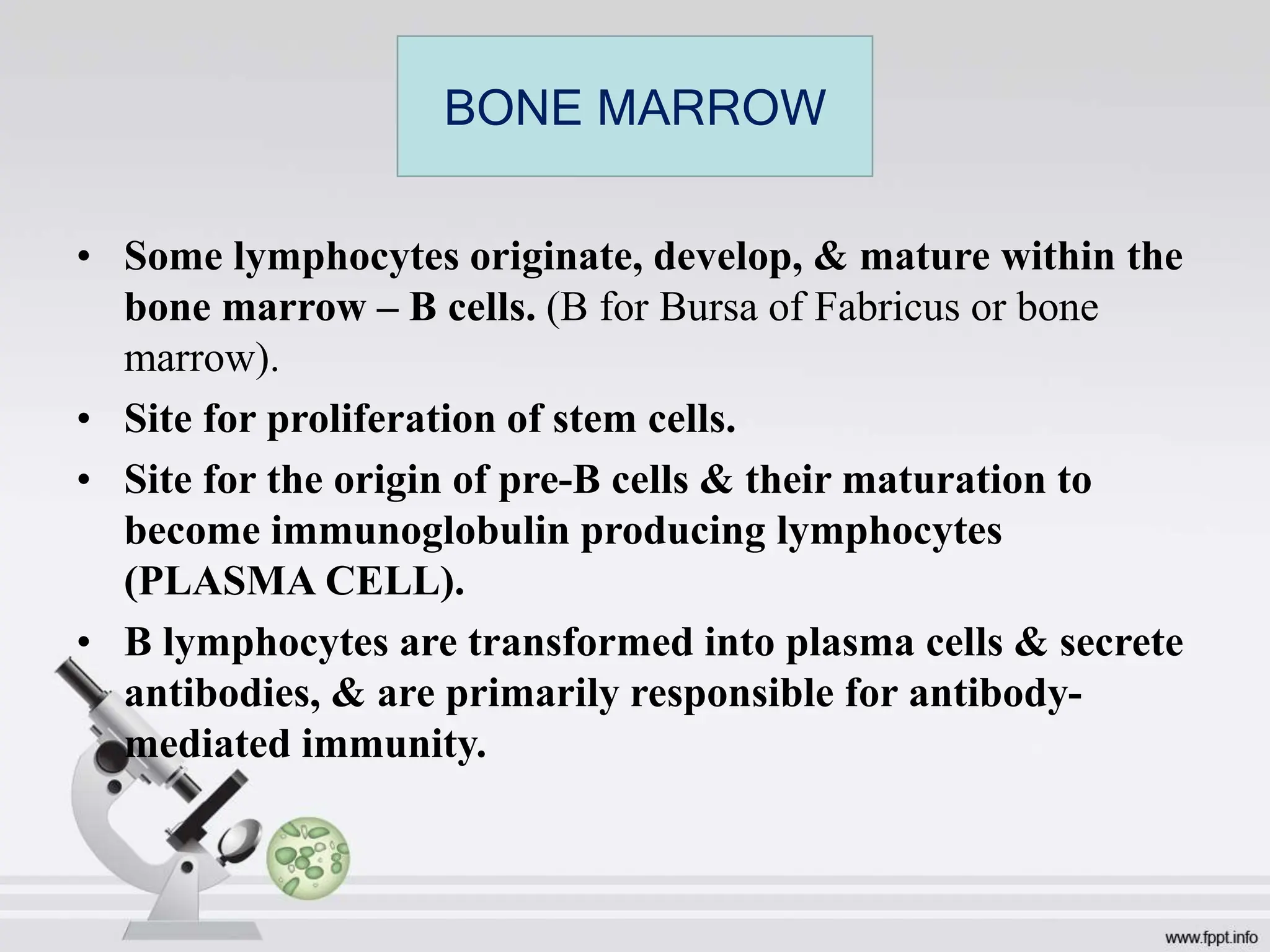 BONE MARROW

• Some lymphocytes originate, develop, & mature within the bone marrow – B cells. (B for Bursa of Fabricus or bone marrow).

• Site for proliferation of stem cells.

• Site for the origin of pre-B cells & their maturation to become immunoglobulin producing lymphocytes (PLASMA CELL).

• B lymphocytes are transformed into plasma cells & secrete antibodies, & are primarily responsible for antibody-mediated immunity.

www.fppt.info